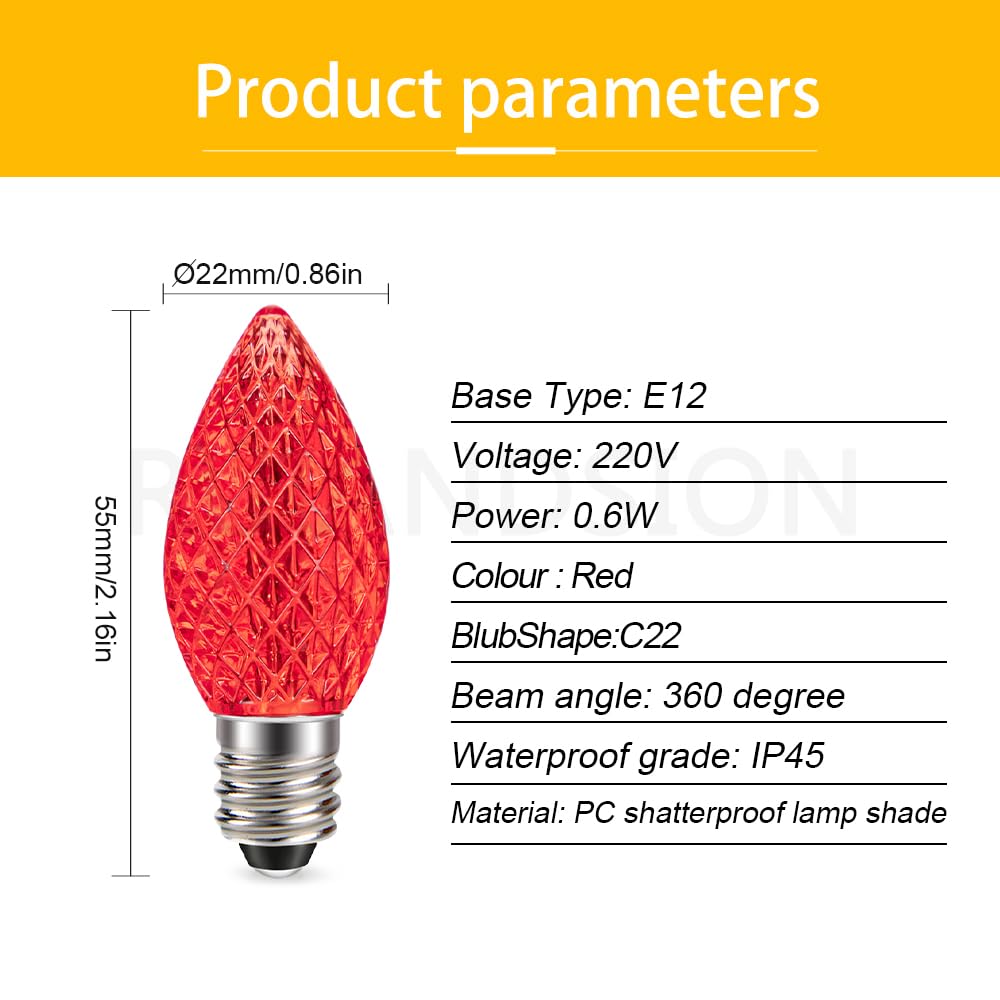 Product parameters

Ø22mm/0.86in

55mm/2.16in

Base Type: E12

Voltage: 220V

Power: 0.6W

Colour : Red

BlubShape:C22

Beam angle: 360 degree

Waterproof grade: IP45

Material: PC shatterproof lamp shade